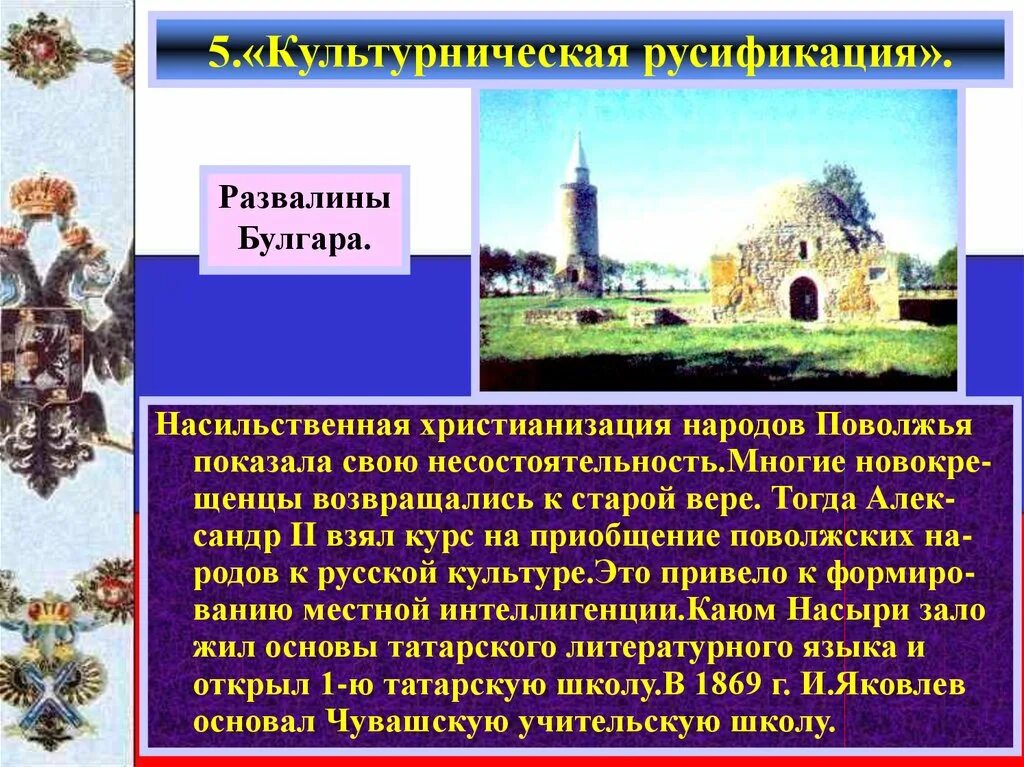 5.«Культурническая русификация».

Развалины Булгара.

Насильственная христианизация народов Поволжья показала свою несостоятельность.Многие новокрещенцы возвращались к старой вере. Тогда Александр II взял курс на приобщение поволжских народов к русской культуре.Это привело к формированию местной интеллигенции.Каюм Насыри зало жил основы татарского литературного языка и открыл 1-ю татарскую школу.В 1869 г. И.Яковлев основал Чувашскую учительскую школу.